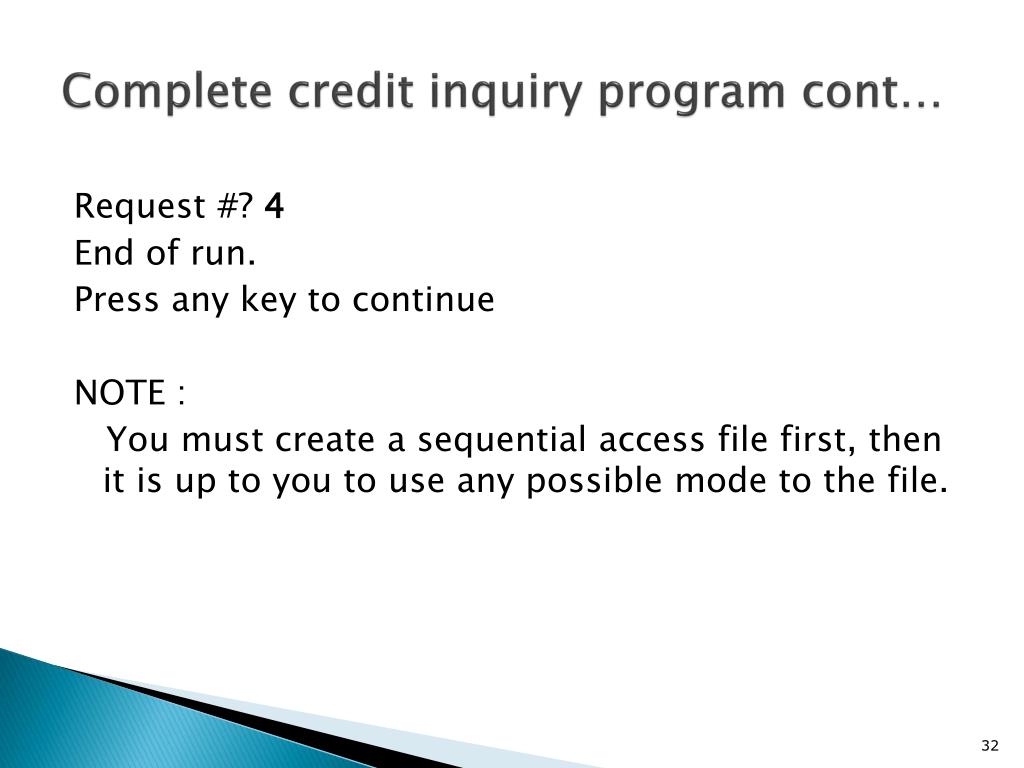 Complete credit inquiry program cont…

Request #? 4
End of run.
Press any key to continue

NOTE :

You must create a sequential access file first, then it is up to you to use any possible mode to the file.

32